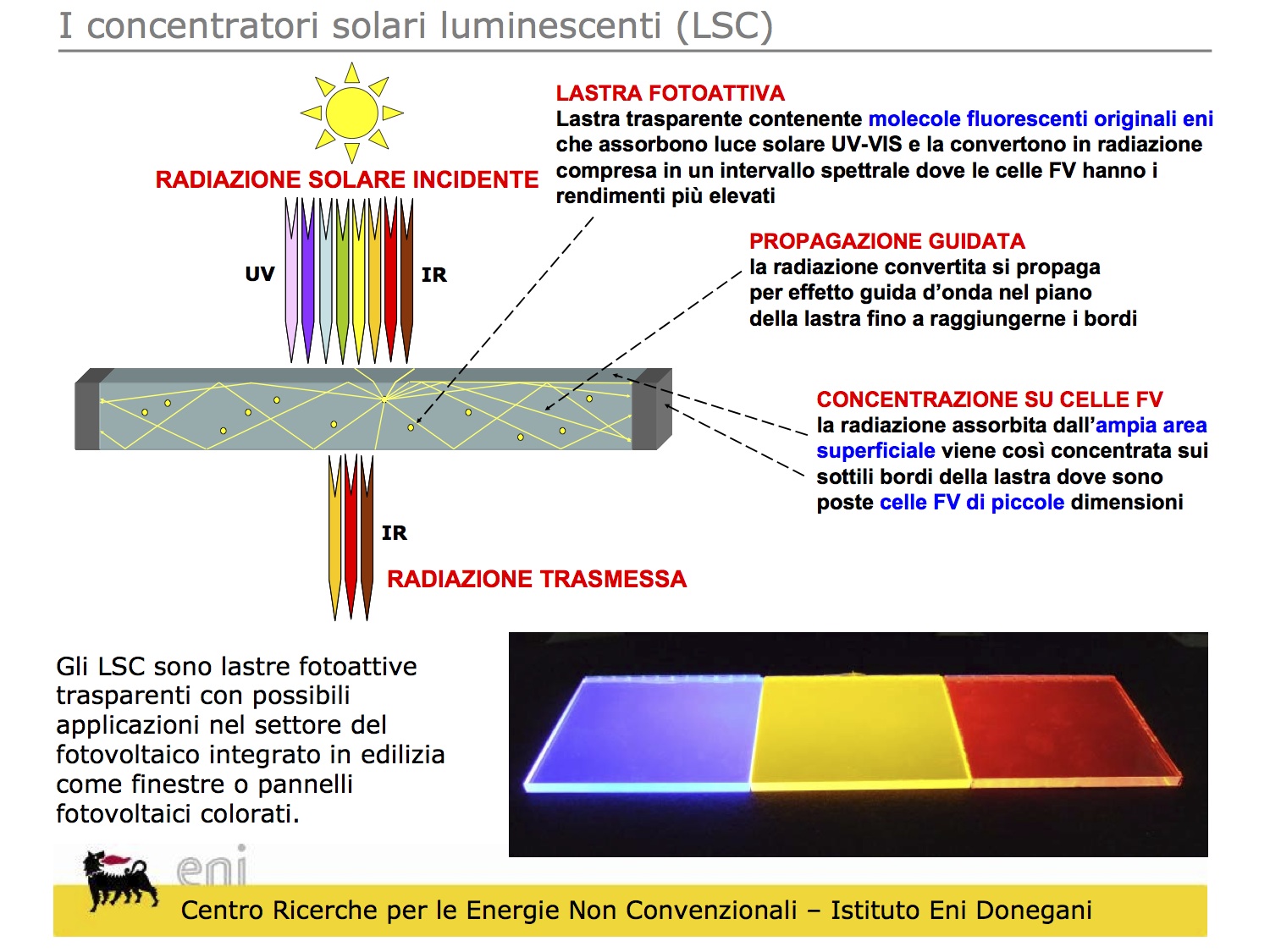 I concentratori solari luminescenti (LSC)

RADIAZIONE SOLARE INCIDENTE

UV

IR

LASTRA FOTOATTIVA
Lastra trasparente contenente molecole fluorescenti originali eni che assorbono luce solare UV-VIS e la convertono in radiazione compresa in un intervallo spettrale dove le celle FV hanno i rendimenti più elevati

PROPAGAZIONE GUIDATA
la radiazione convertita si propaga per effetto guida d'onda nel piano della lastra fino a raggiungerne i bordi

CONCENTRAZIONE SU CELLE FV
la radiazione assorbita dall'ampia area superficiale viene così concentrata sui sottili bordi della lastra dove sono poste celle FV di piccole dimensioni

IR

RADIAZIONE TRASMESSA

Gli LSC sono lastre fotoattive trasparenti con possibili applicazioni nel settore del fotovoltaico integrato in edilizia come finestre o pannelli fotovoltaici colorati.

eni

Centro Ricerche per le Energie Non Convenzionali – Istituto Eni Donegani